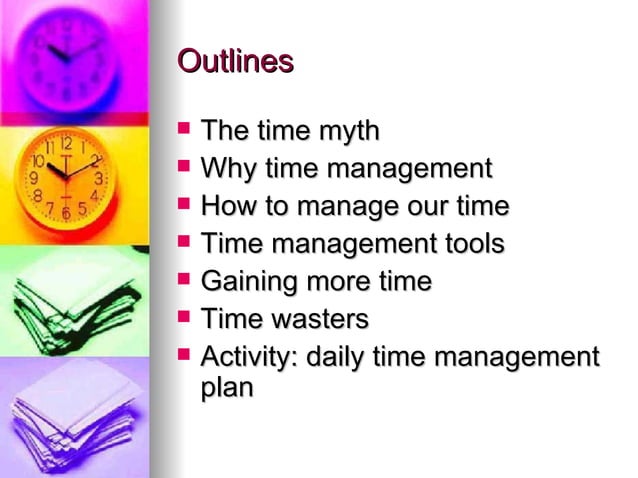 Outlines

- The time myth
- Why time management
- How to manage our time
- Time management tools
- Gaining more time
- Time wasters
- Activity: daily time management plan